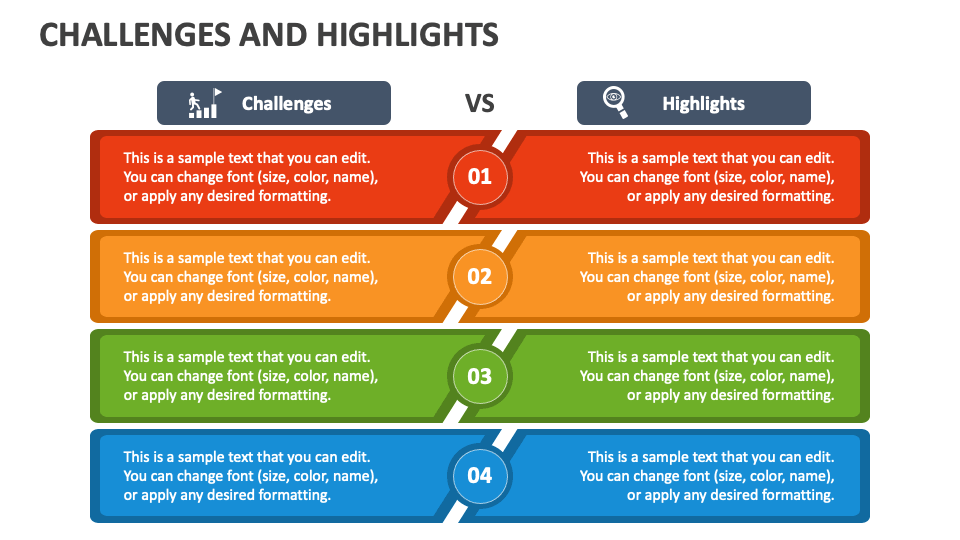 CHALLENGES AND HIGHLIGHTS

Challenges

VS

Highlights

This is a sample text that you can edit. You can change font (size, color, name), or apply any desired formatting.

01

This is a sample text that you can edit. You can change font (size, color, name), or apply any desired formatting.

This is a sample text that you can edit. You can change font (size, color, name), or apply any desired formatting.

02

This is a sample text that you can edit. You can change font (size, color, name), or apply any desired formatting.

This is a sample text that you can edit. You can change font (size, color, name), or apply any desired formatting.

03

This is a sample text that you can edit. You can change font (size, color, name), or apply any desired formatting.

This is a sample text that you can edit. You can change font (size, color, name), or apply any desired formatting.

04

This is a sample text that you can edit. You can change font (size, color, name), or apply any desired formatting.